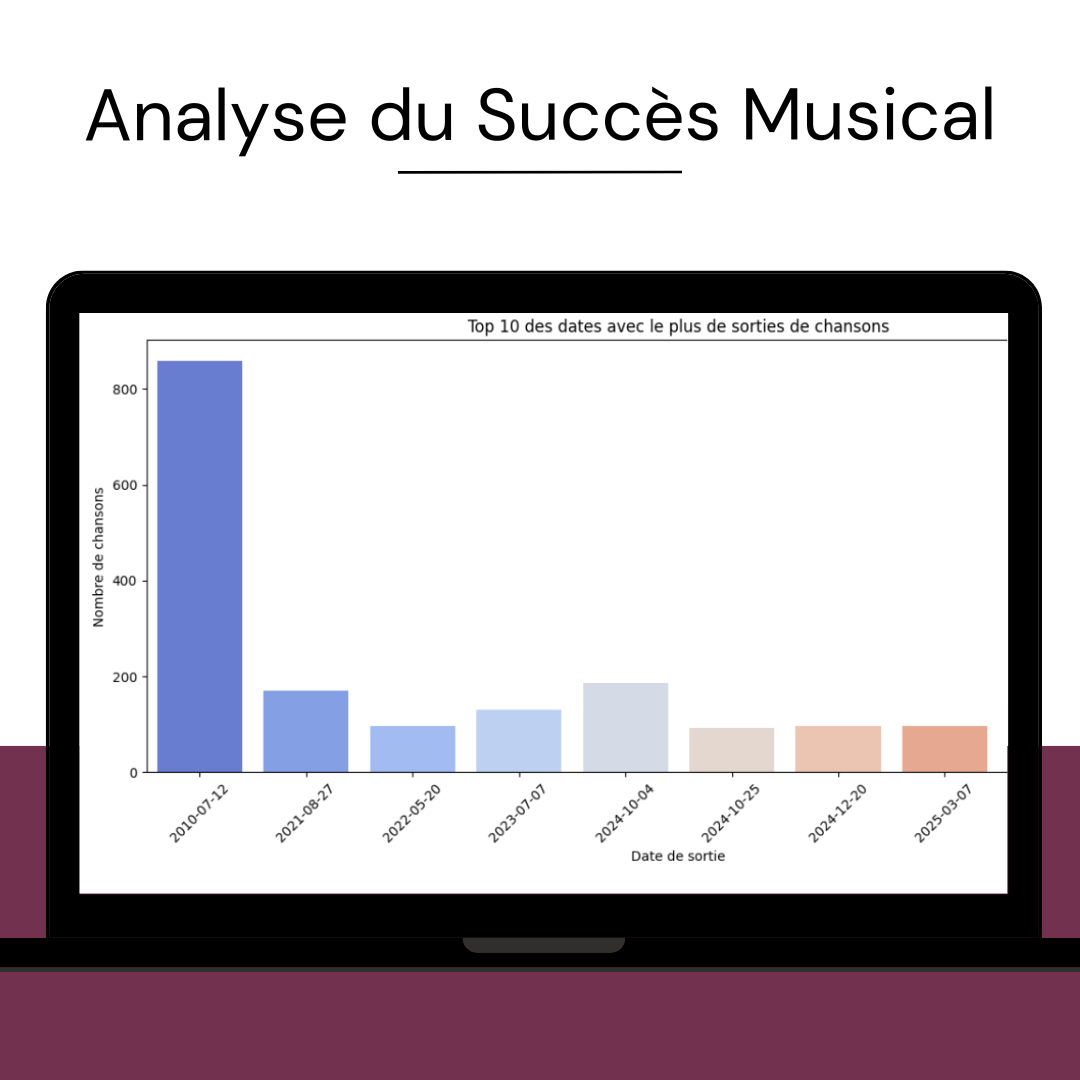 Analyse du Succès Musical

Top 10 des dates avec le plus de sorties de chansons

Nombre de chansons

800
600
400
200
0

2010-07-12
2021-08-27
2022-05-20
2023-07-07
2024-10-04
2024-10-25
2024-12-20
2025-03-07

Date de sortie